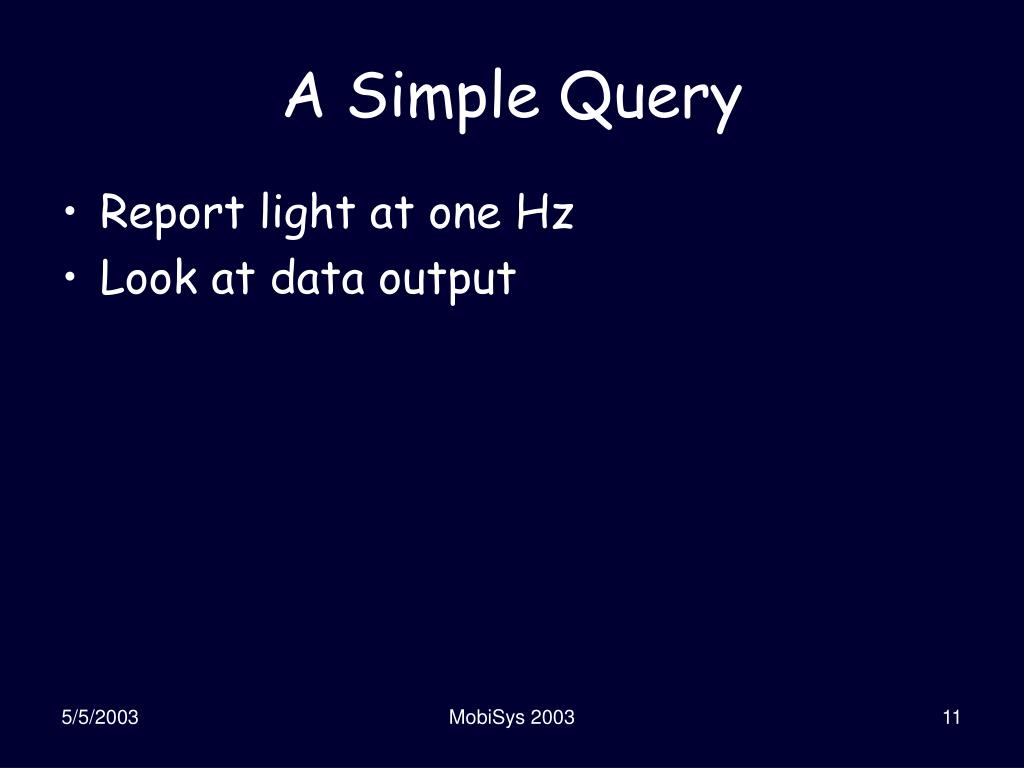 A Simple Query

• Report light at one Hz
• Look at data output

5/5/2003

MobiSys 2003

11